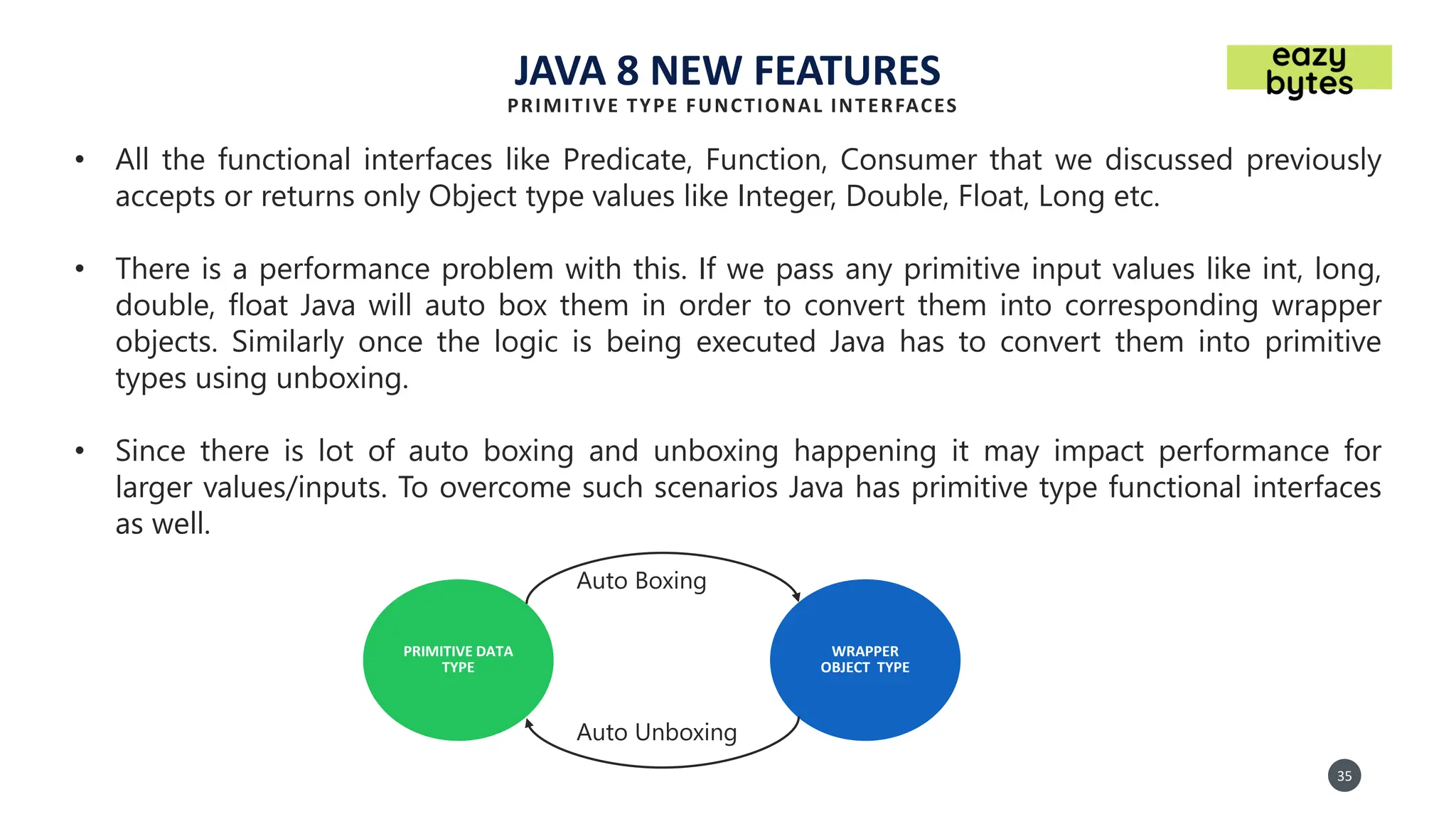 JAVA 8 NEW FEATURES
PRIMITIVE TYPE FUNCTIONAL INTERFACES

eazy bytes

• All the functional interfaces like Predicate, Function, Consumer that we discussed previously accepts or returns only Object type values like Integer, Double, Float, Long etc.

• There is a performance problem with this. If we pass any primitive input values like int, long, double, float Java will auto box them in order to convert them into corresponding wrapper objects. Similarly once the logic is being executed Java has to convert them into primitive types using unboxing.

• Since there is lot of auto boxing and unboxing happening it may impact performance for larger values/inputs. To overcome such scenarios Java has primitive type functional interfaces as well.

Auto Boxing

PRIMITIVE DATA TYPE

WRAPPER OBJECT TYPE

Auto Unboxing

35